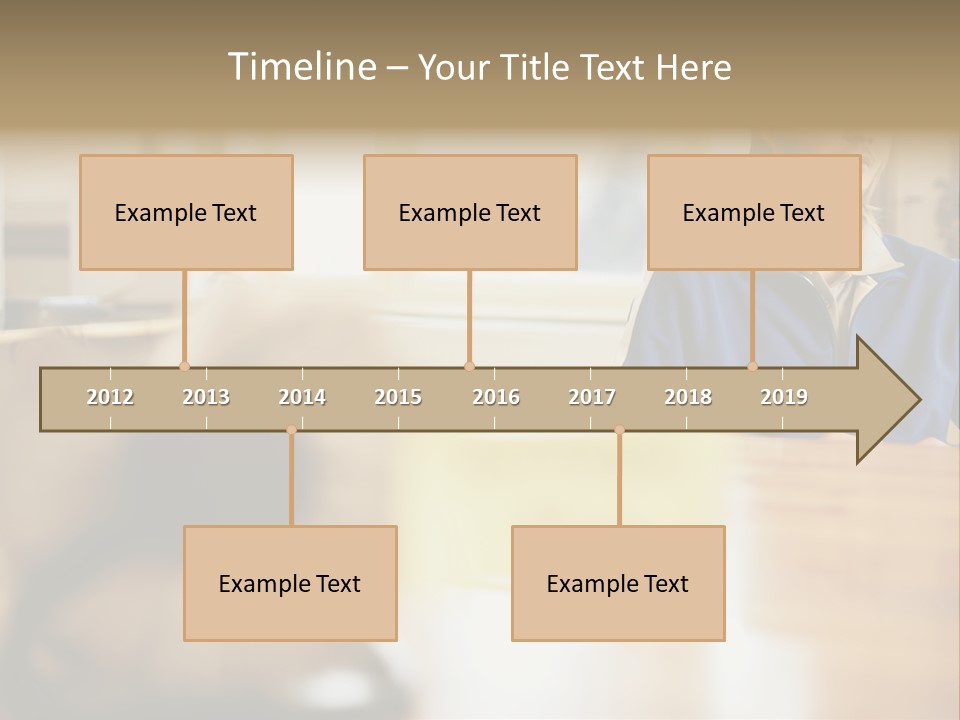 Timeline – Your Title Text Here

Example Text

Example Text

Example Text

2012 2013 2014 2015 2016 2017 2018 2019

Example Text

Example Text